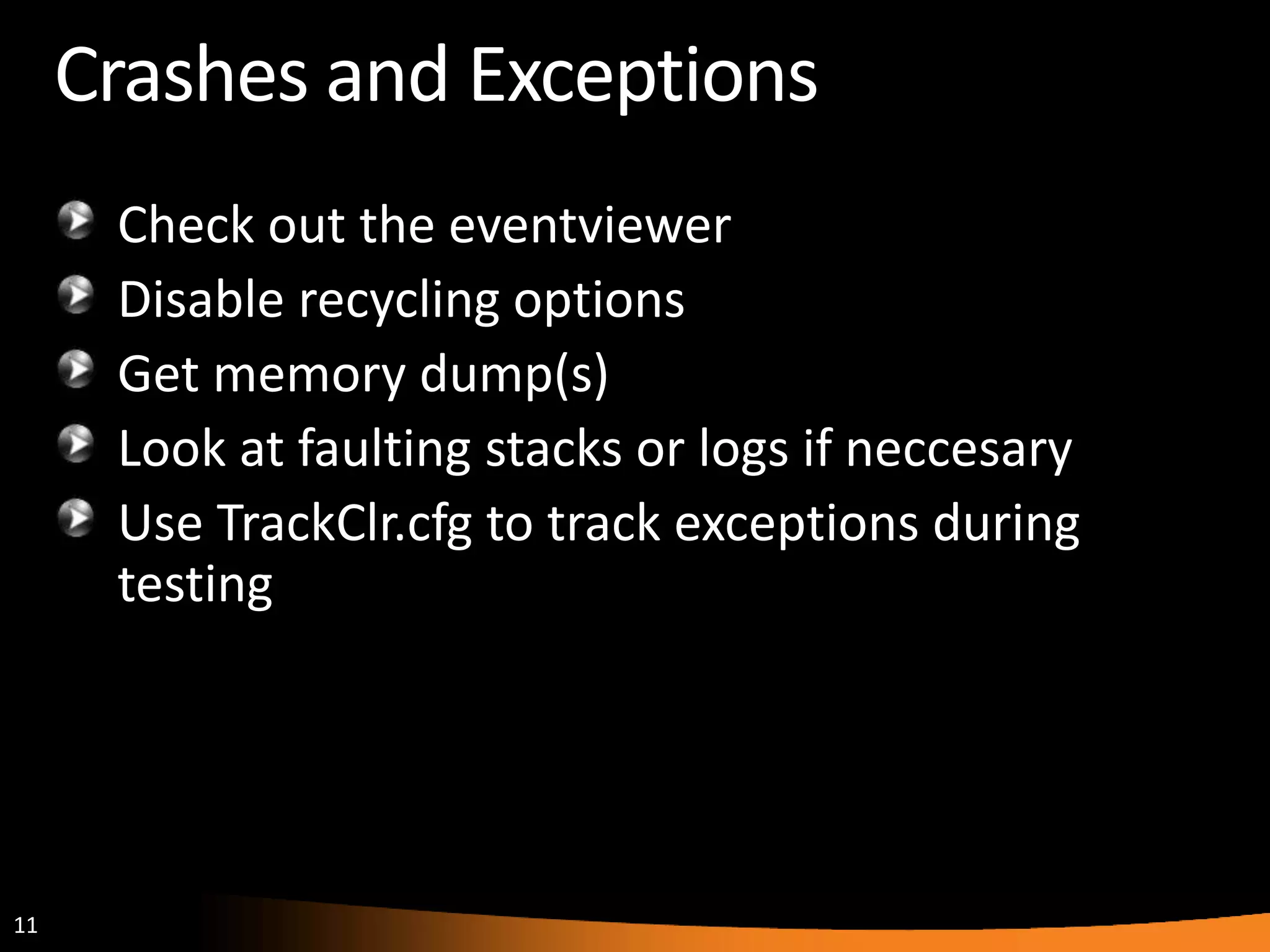 Crashes and Exceptions

Check out the eventviewer
Disable recycling options
Get memory dump(s)
Look at faulting stacks or logs if neccesary
Use TrackClr.cfg to track exceptions during testing

11